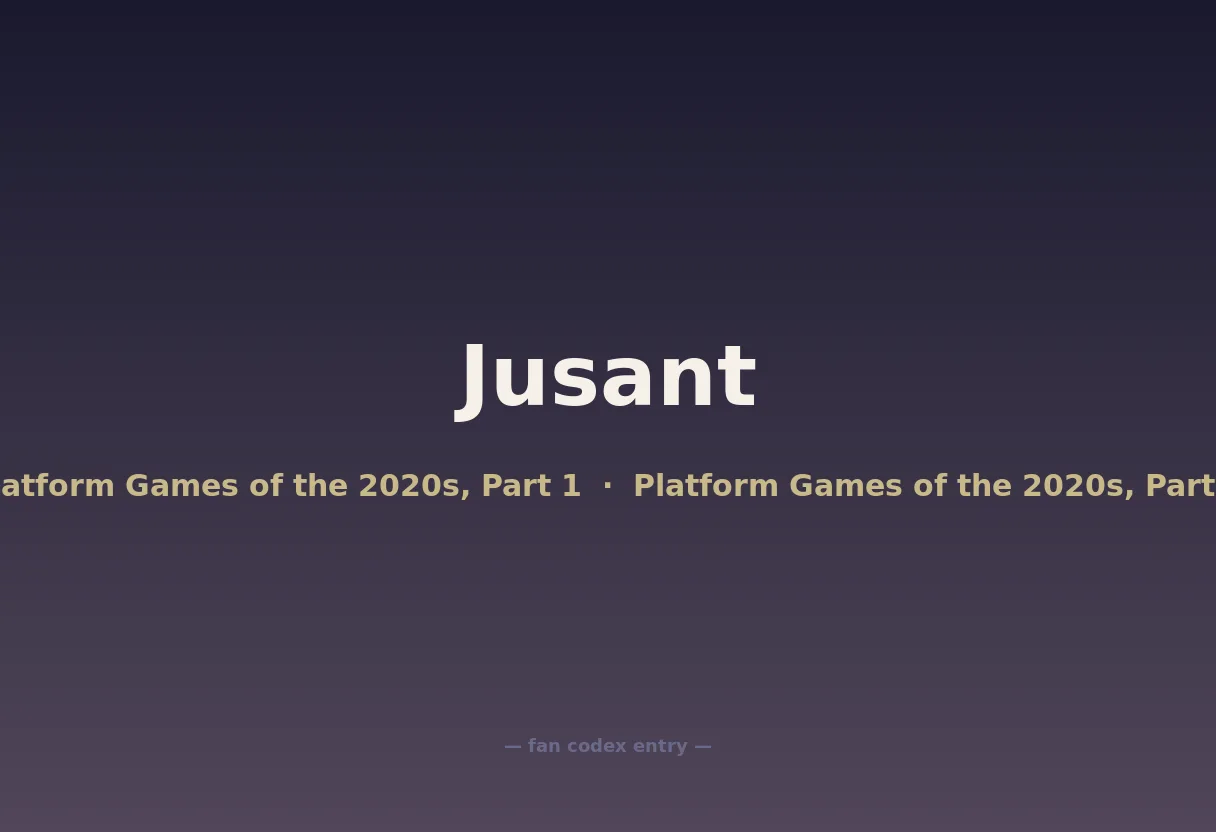 Jusant

atform Games of the 2020s, Part 1 · Platform Games of the 2020s, Part

— fan codex entry —